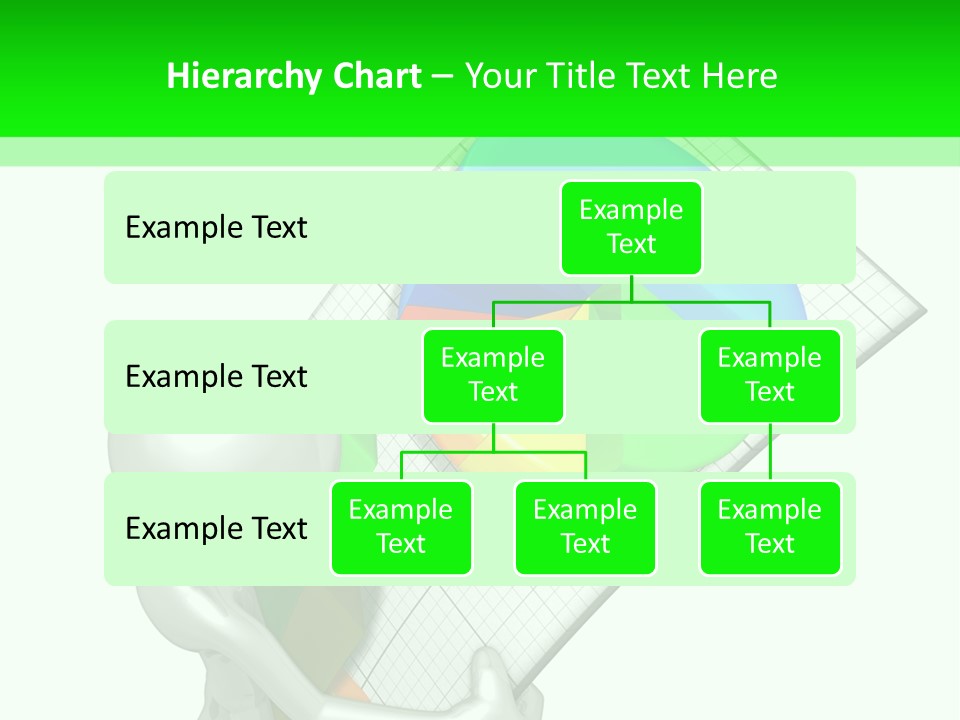 Hierarchy Chart – Your Title Text Here

Example Text

Example Text

Example Text

Example Text

Example Text

Example Text

Example Text

Example Text

Example Text